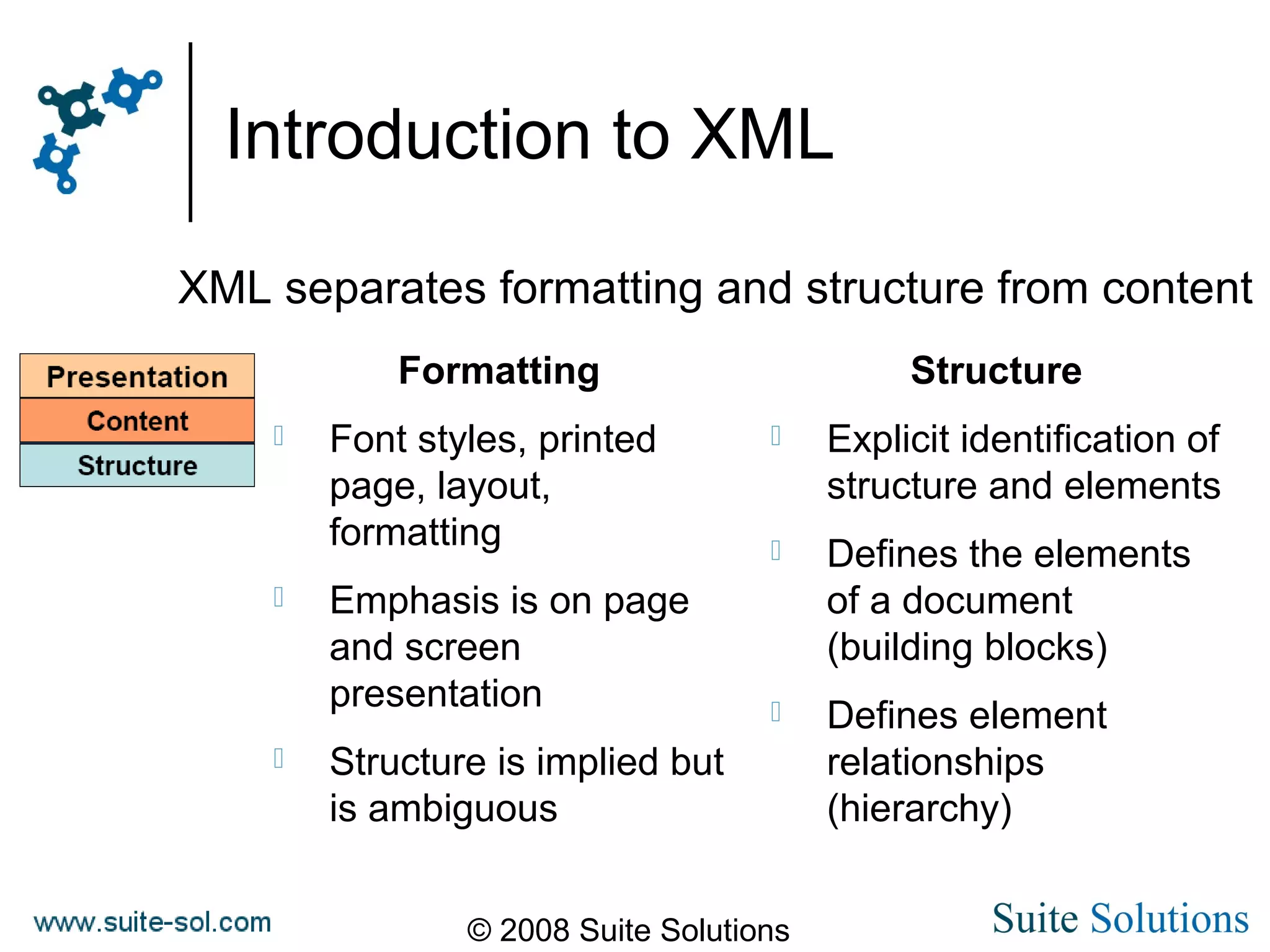 Introduction to XML

XML separates formatting and structure from content

Presentation
Content
Structure

Formatting

Font styles, printed page, layout, formatting

Emphasis is on page and screen presentation

Structure is implied but is ambiguous

Structure

Explicit identification of structure and elements

Defines the elements of a document (building blocks)

Defines element relationships (hierarchy)

www.suite-sol.com

© 2008 Suite Solutions

Suite Solutions